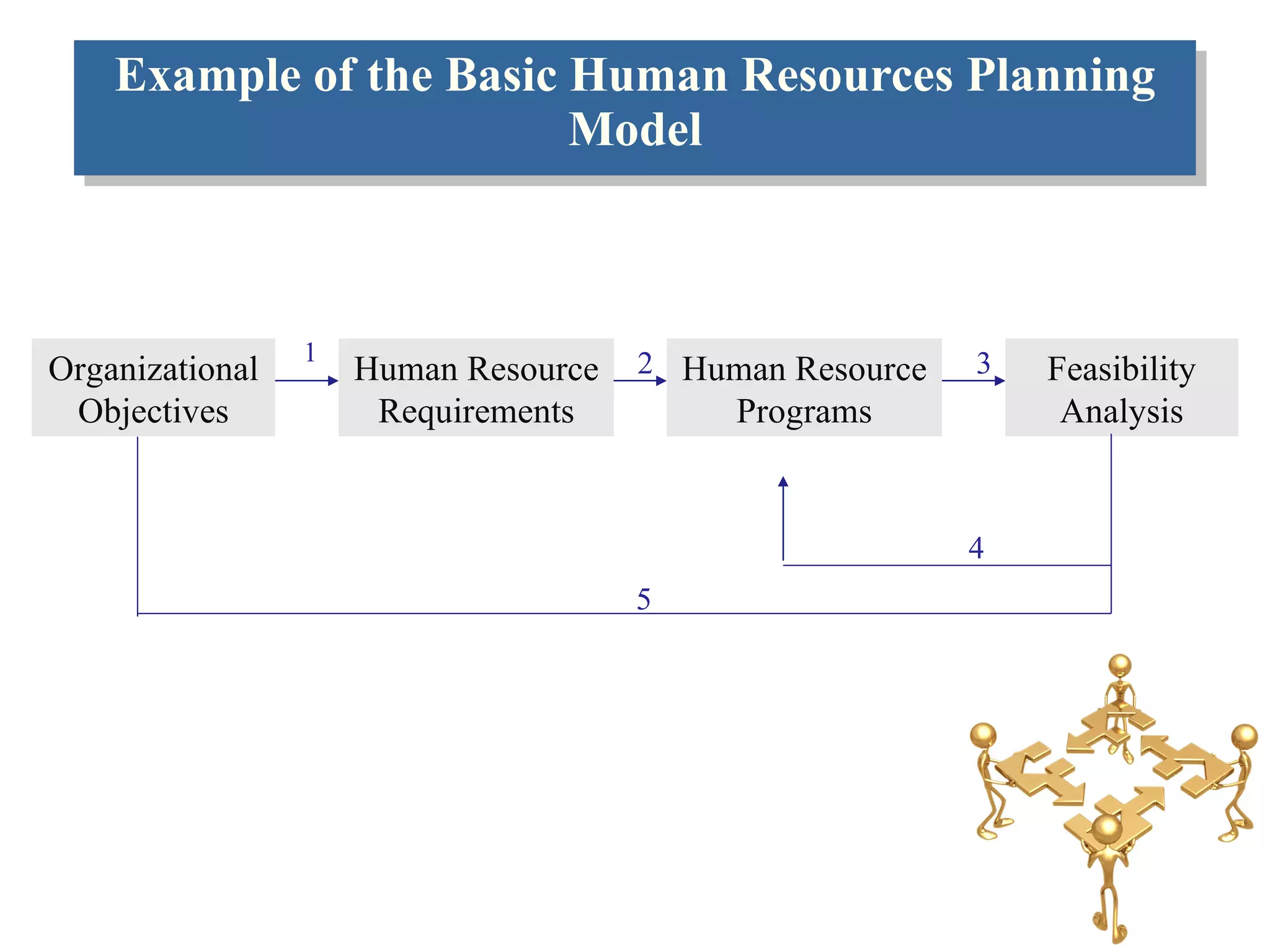 Example of the Basic Human Resources Planning Model

Organizational Objectives

1

Human Resource Requirements

2

Human Resource Programs

3

Feasibility Analysis

4

5